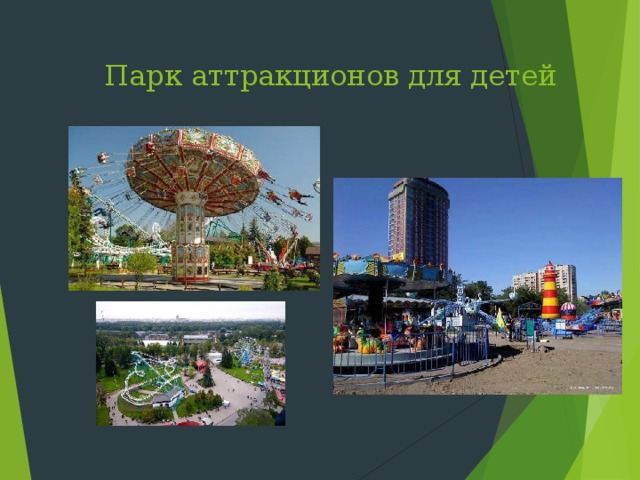 Парк аттракционов для детей